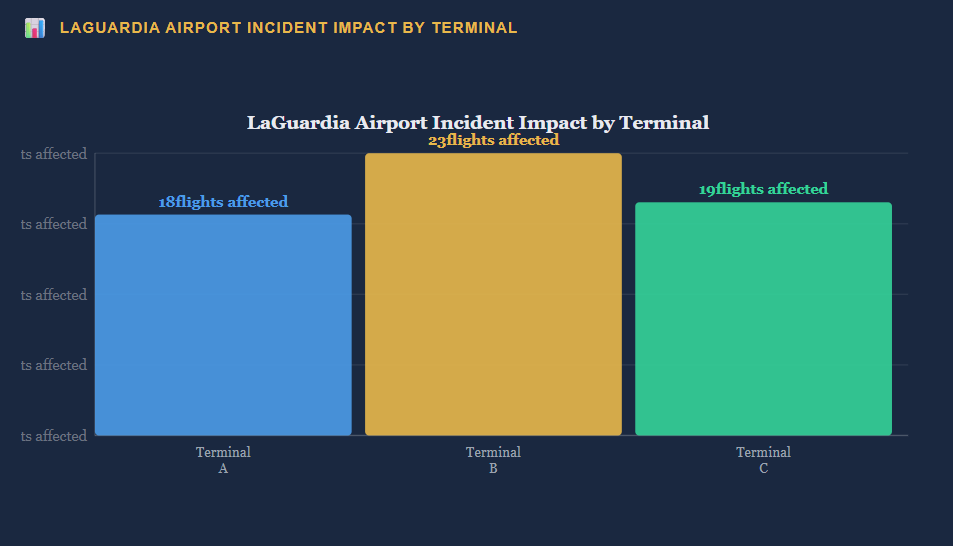 LAGUARDIA AIRPORT INCIDENT IMPACT BY TERMINAL

LaGuardia Airport Incident Impact by Terminal

ts affected
ts affected
ts affected
ts affected
ts affected

18flights affected
23flights affected
19flights affected

Terminal A
Terminal B
Terminal C